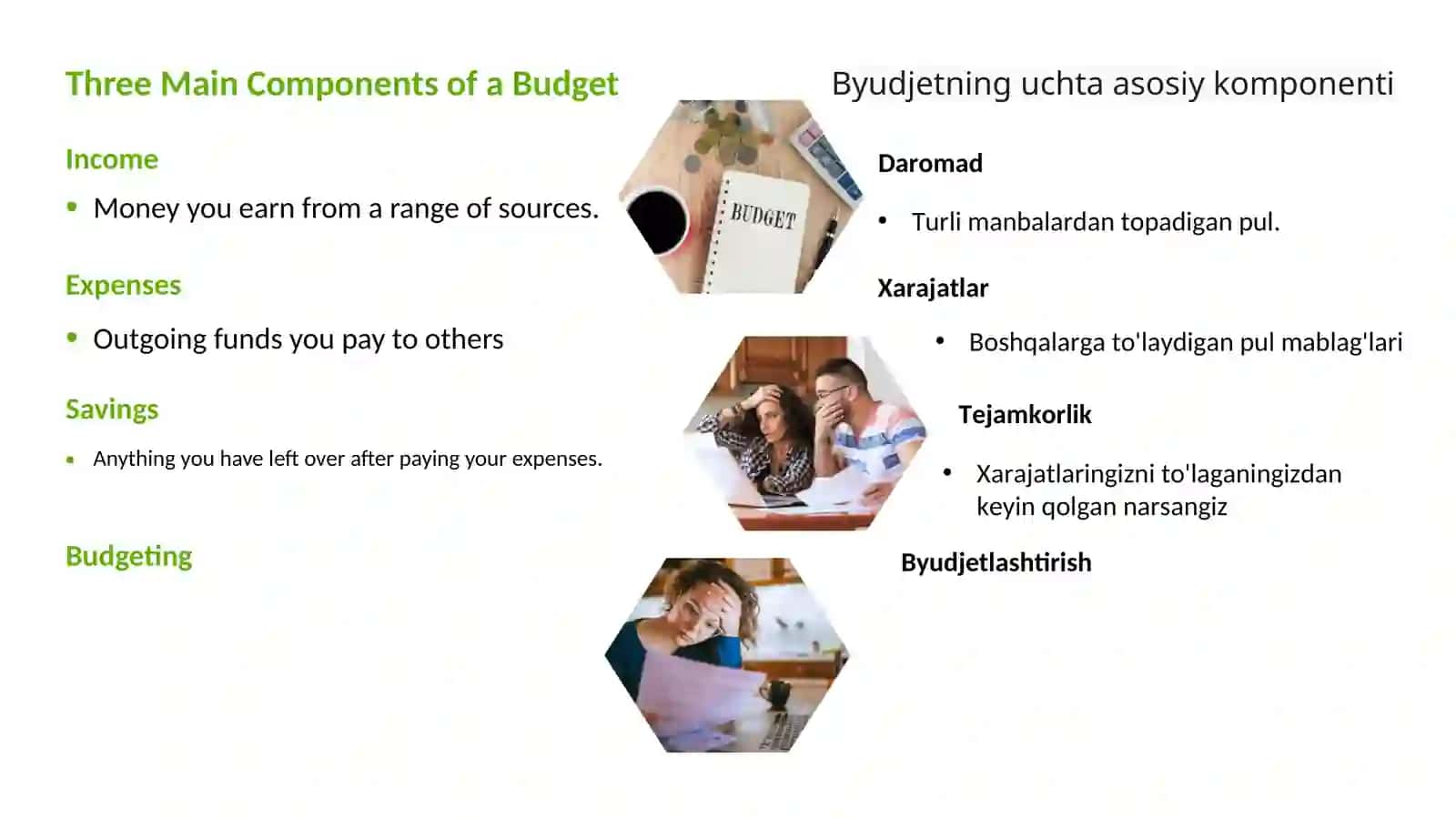 Three Main Components of a Budget

Income

• Money you earn from a range of sources.

Expenses

• Outgoing funds you pay to others

Savings

• Anything you have left over after paying your expenses.

Budgeting

BUDGET

Byudjetning uchta asosiy komponenti

Daromad

• Turli manbalardan topadigan pul.

Xarajatlar

• Boshqalarga to'laydigan pul mablag'lari

Tejamkorlik

• Xarajatlaringizni to'laganingizdan keyin qolgan narsangiz

Byudjetlashtirish